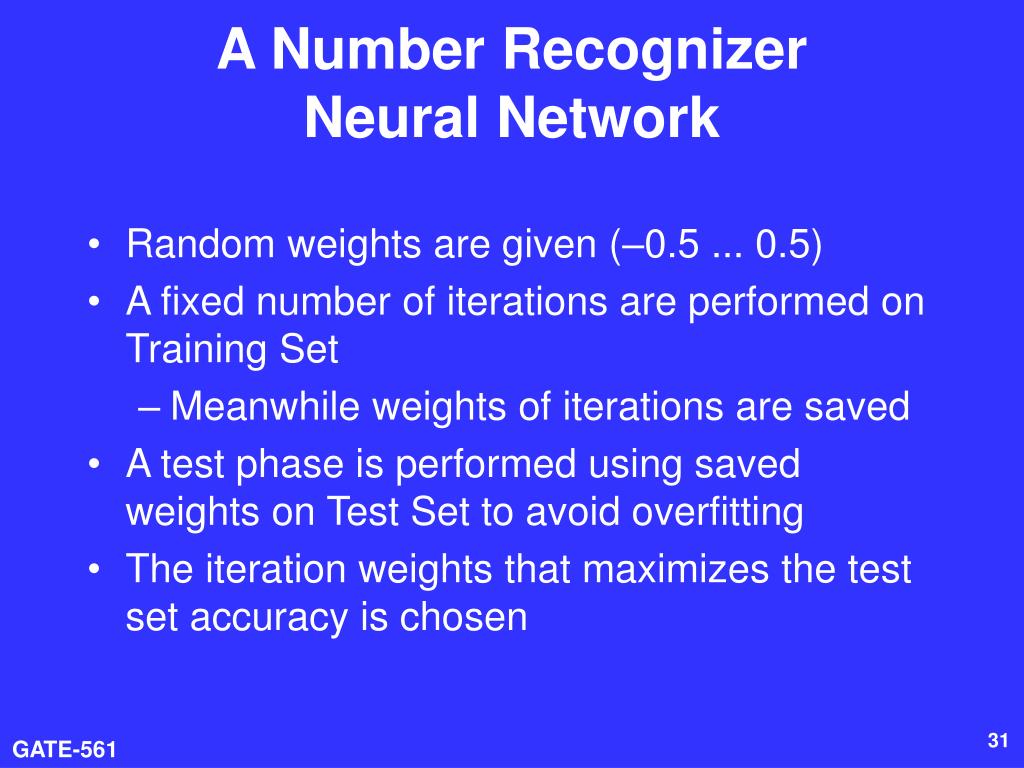 A Number Recognizer
Neural Network

• Random weights are given (–0.5 ... 0.5)
• A fixed number of iterations are performed on Training Set
– Meanwhile weights of iterations are saved
• A test phase is performed using saved weights on Test Set to avoid overfitting
• The iteration weights that maximizes the test set accuracy is chosen

GATE-561

31